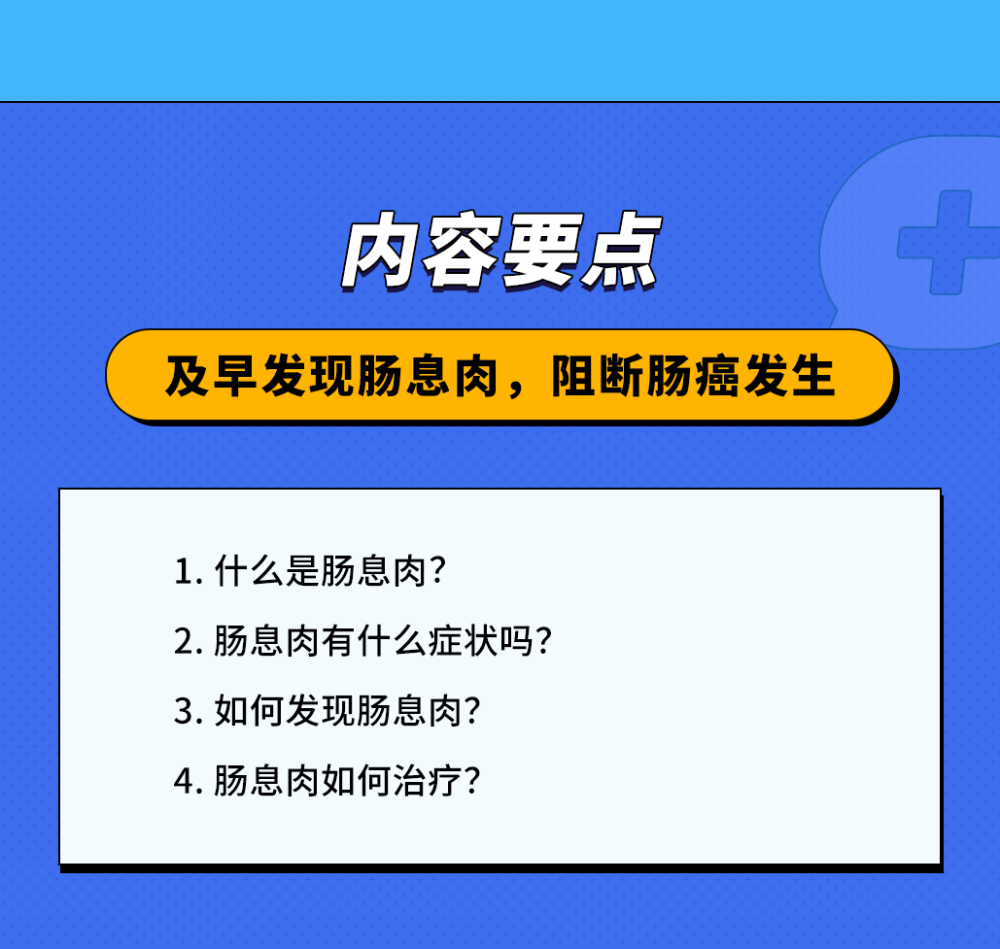 内容要点

及早发现肠息肉，阻断肠癌发生

1. 什么是肠息肉？

2. 肠息肉有什么症状吗？

3. 如何发现肠息肉？

4. 肠息肉如何治疗？